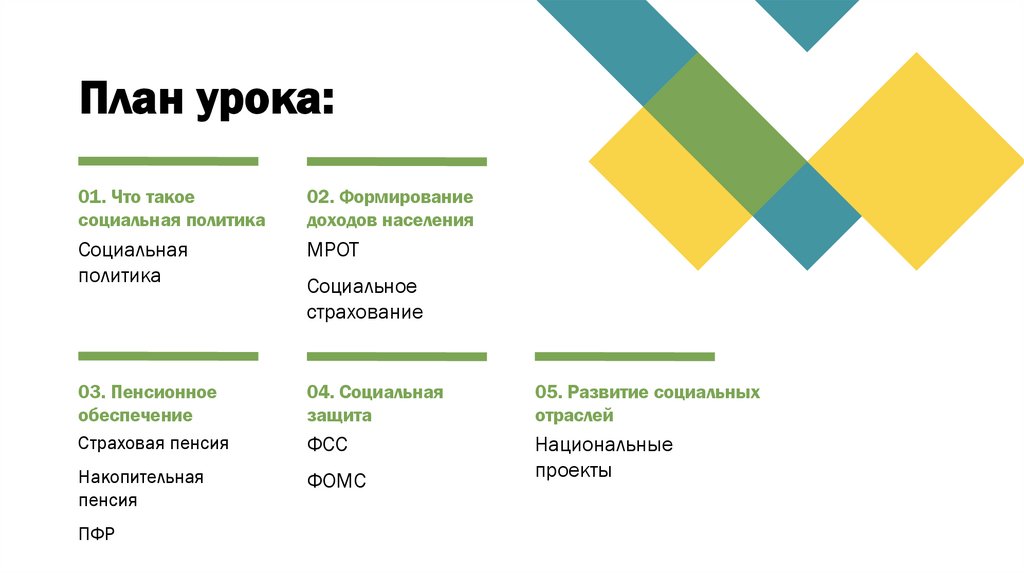 План урока:

01. Что такое социальная политика
Социальная политика

02. Формирование доходов населения
МРОТ
Социальное страхование

03. Пенсионное обеспечение
Страховая пенсия
Накопительная пенсия
ПФР

04. Социальная защита
ФСС
ФОМС

05. Развитие социальных отраслей
Национальные проекты